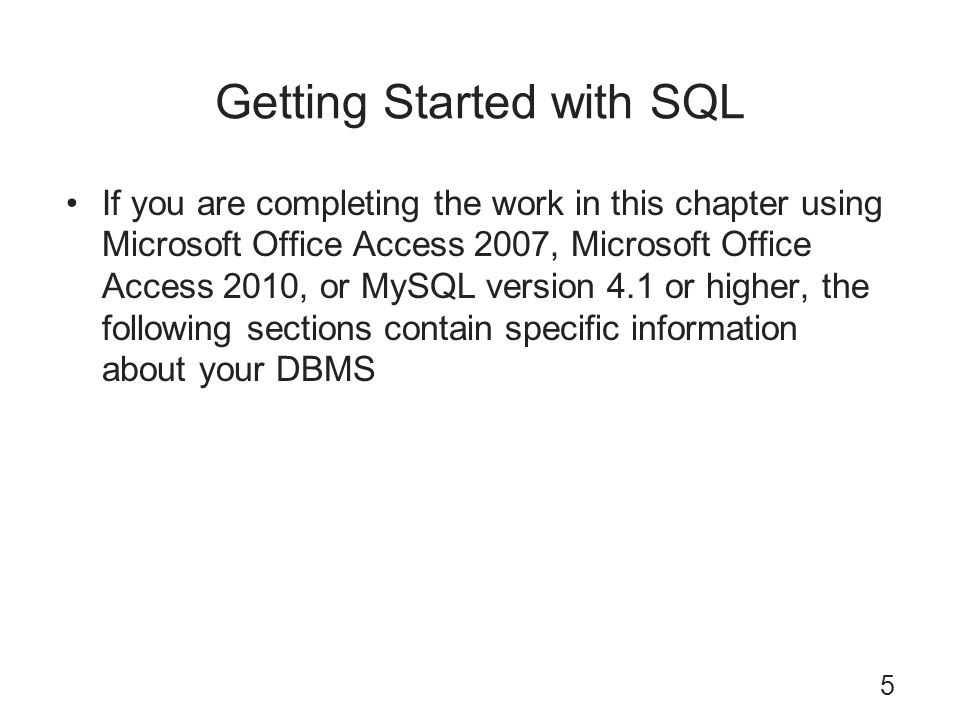 Getting Started with SQL

• If you are completing the work in this chapter using Microsoft Office Access 2007, Microsoft Office Access 2010, or MySQL version 4.1 or higher, the following sections contain specific information about your DBMS

5